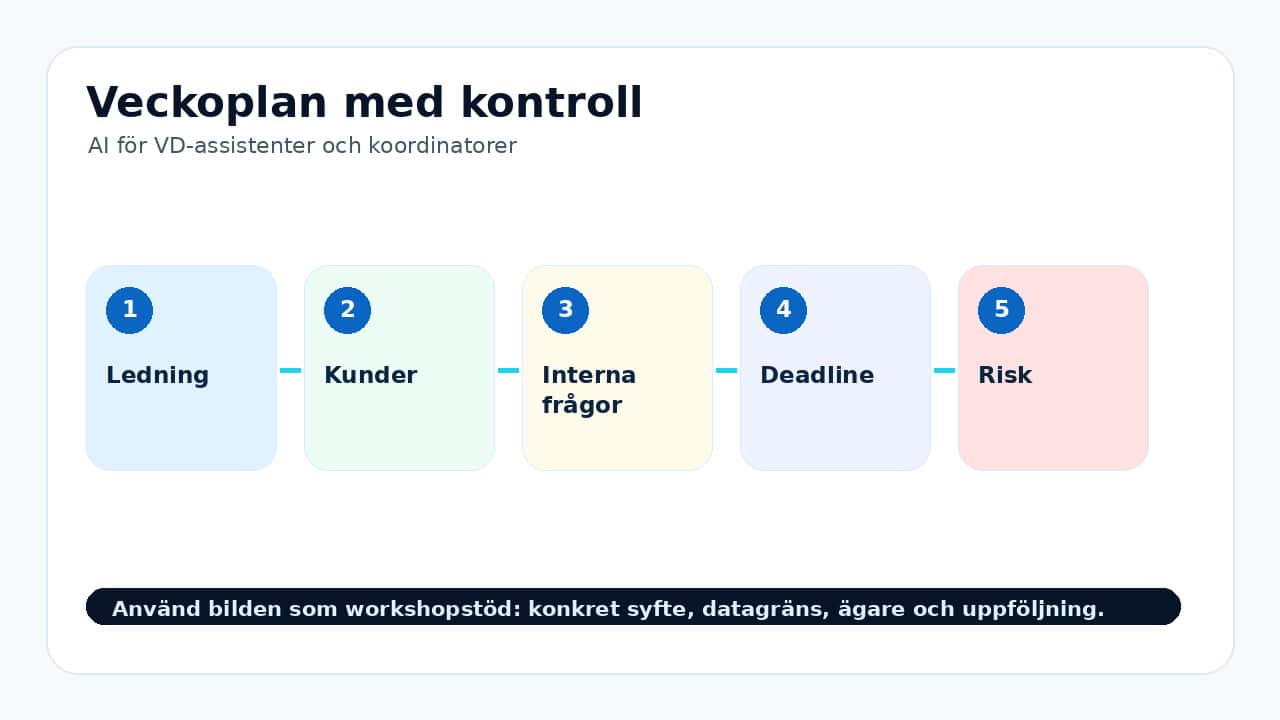 Veckoplan med kontroll
AI för VD-assistenter och koordinatorer

1
Ledning

2
Kunder

3
Interna frågor

4
Deadline

5
Risk

Använd bilden som workshopstöd: konkret syfte, datagräns, ägare och uppföljning.